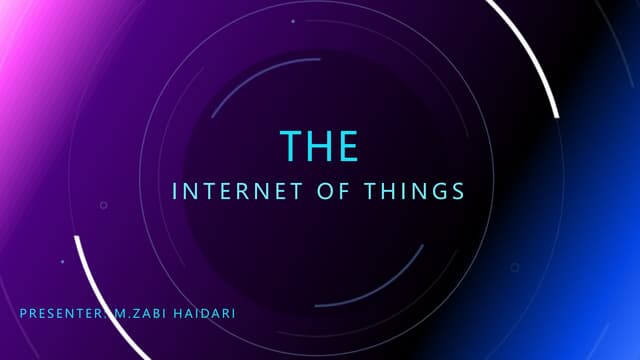 THE
INTERNET OF THINGS

PRESENTER: M.ZABI HAIDARI